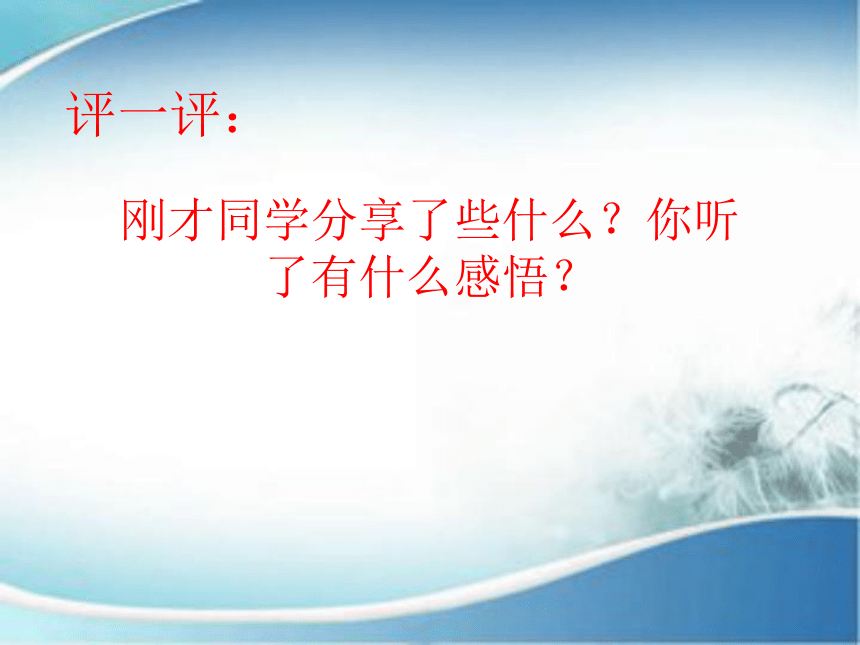 评一评：

刚才同学分享了些什么？你听了有什么感悟？